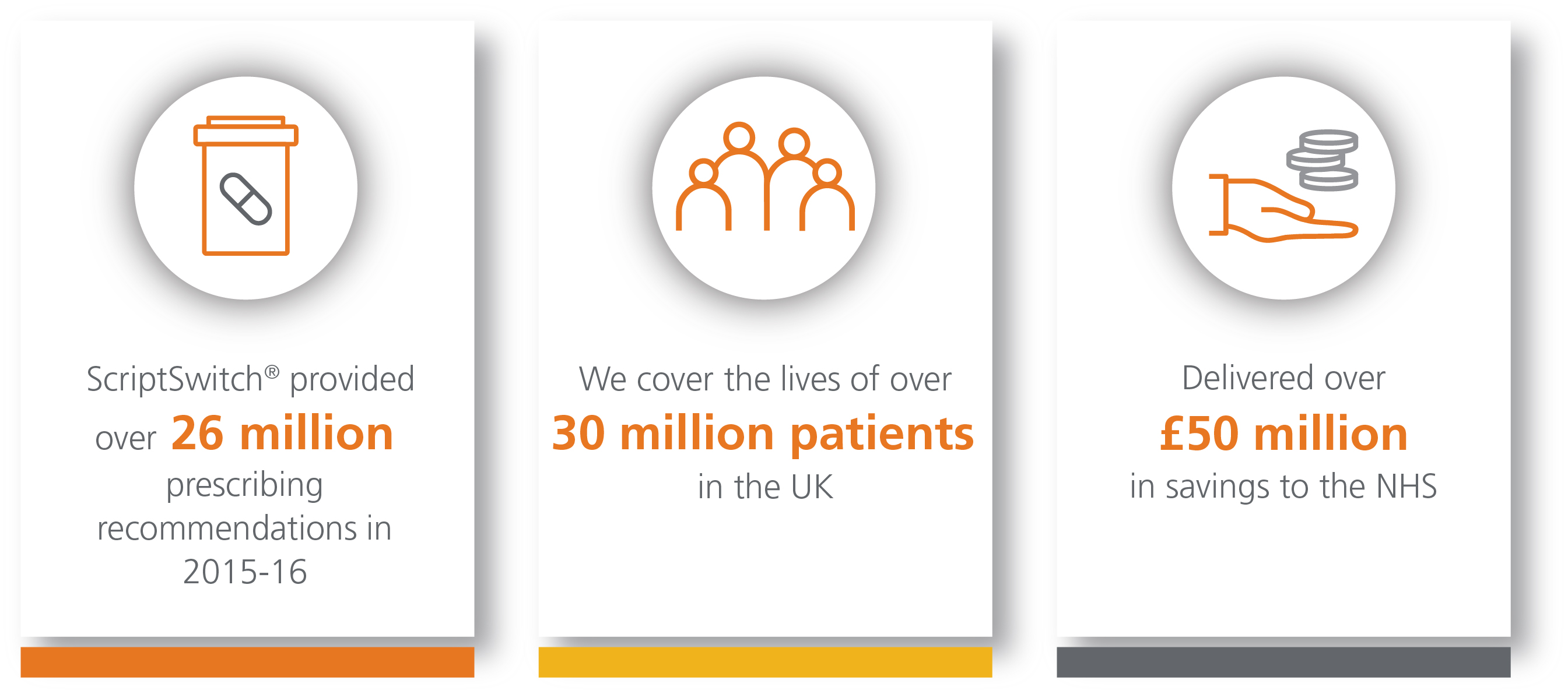 ScriptSwitch® provided over 26 million prescribing recommendations in 2015-16

We cover the lives of over 30 million patients in the UK

Delivered over £50 million in savings to the NHS